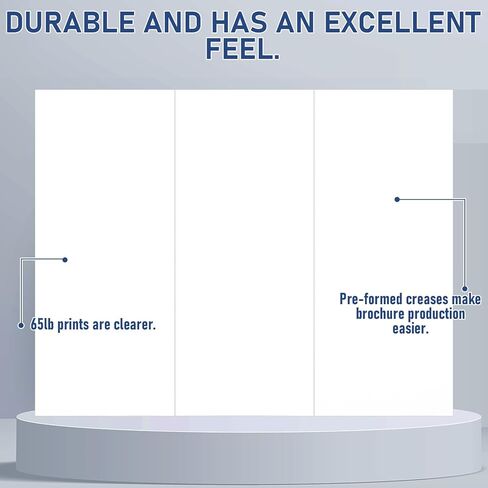 DURABLE AND HAS AN EXCELLENT FEEL.

65lb prints are clearer.

Pre-formed creases make brochure production easier.